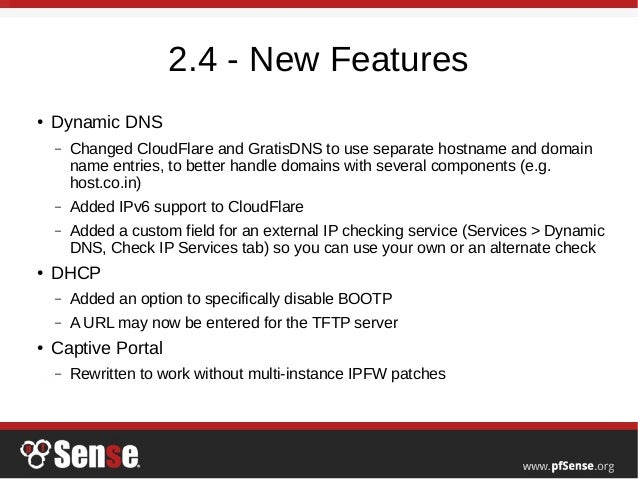 2.4 - New Features

• Dynamic DNS

– Changed CloudFlare and GratisDNS to use separate hostname and domain name entries, to better handle domains with several components (e.g. host.co.in)

– Added IPv6 support to CloudFlare

– Added a custom field for an external IP checking service (Services > Dynamic DNS, Check IP Services tab) so you can use your own or an alternate check

• DHCP

– Added an option to specifically disable BOOTP

– A URL may now be entered for the TFTP server

• Captive Portal

– Rewritten to work without multi-instance IPFW patches

Sense

www.pfSense.org